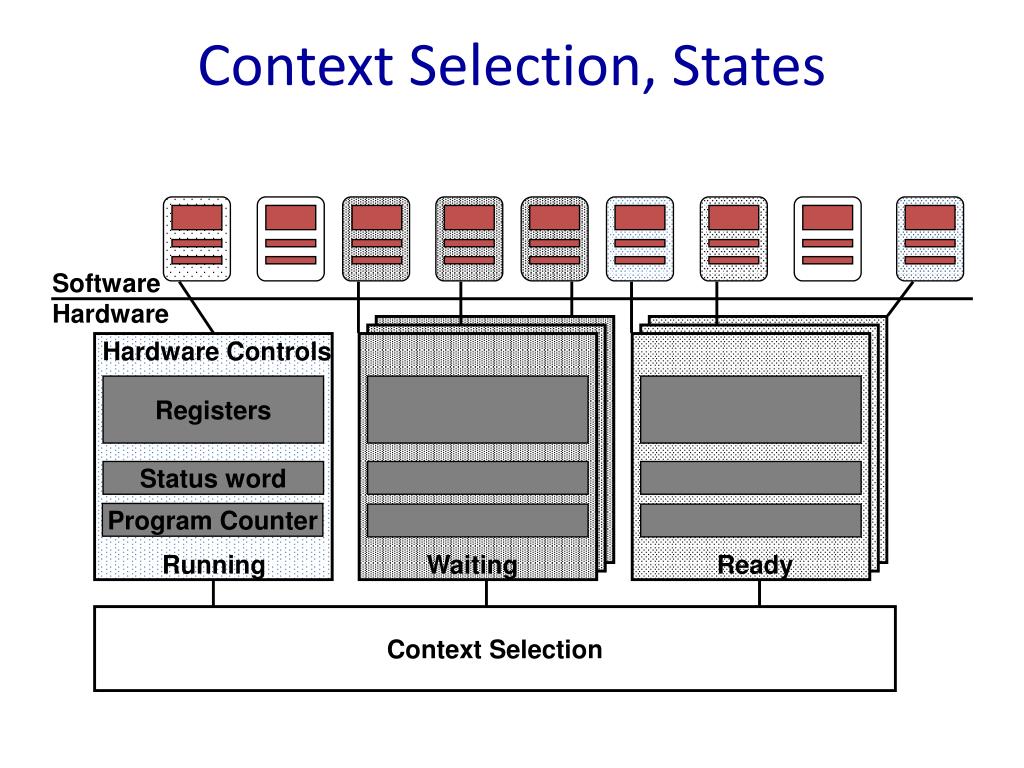 Context Selection, States

Software
Hardware

Hardware Controls
Registers
Status word
Program Counter
Running

Waiting

Ready

Context Selection